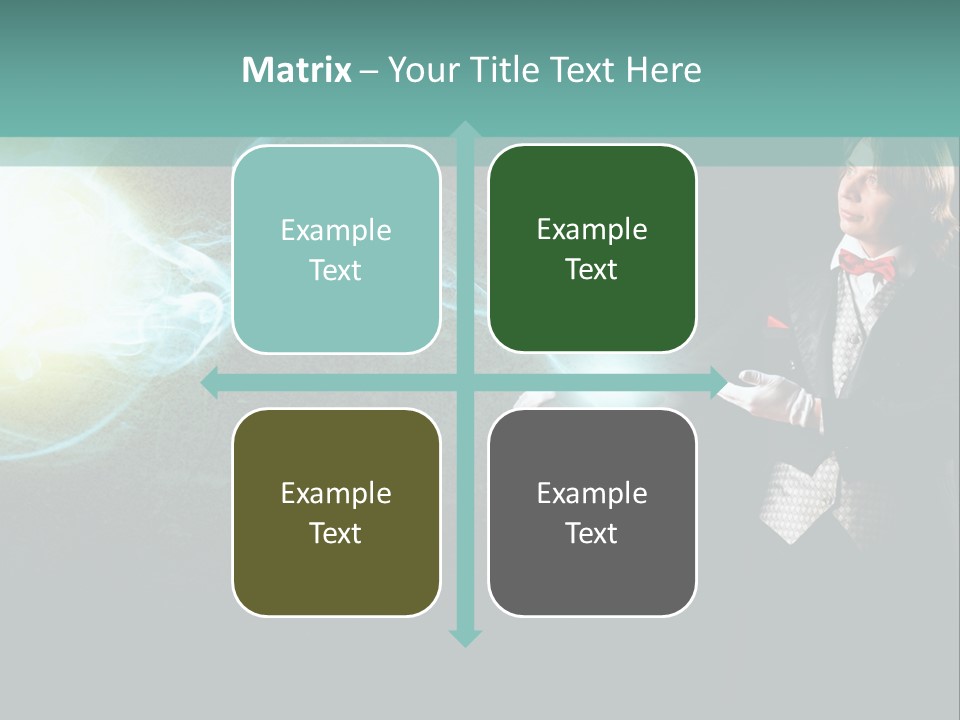 Matrix – Your Title Text Here

Example Text

Example Text

Example Text

Example Text